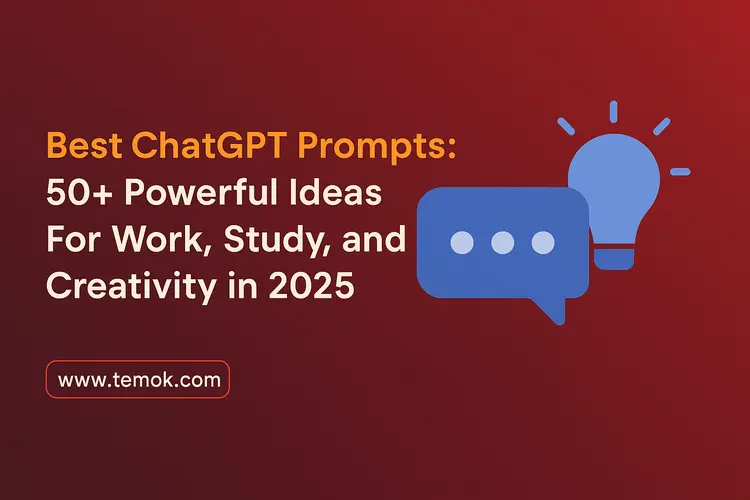 Best ChatGPT Prompts:
50+ Powerful Ideas For Work, Study, and Creativity in 2025

www.temok.com